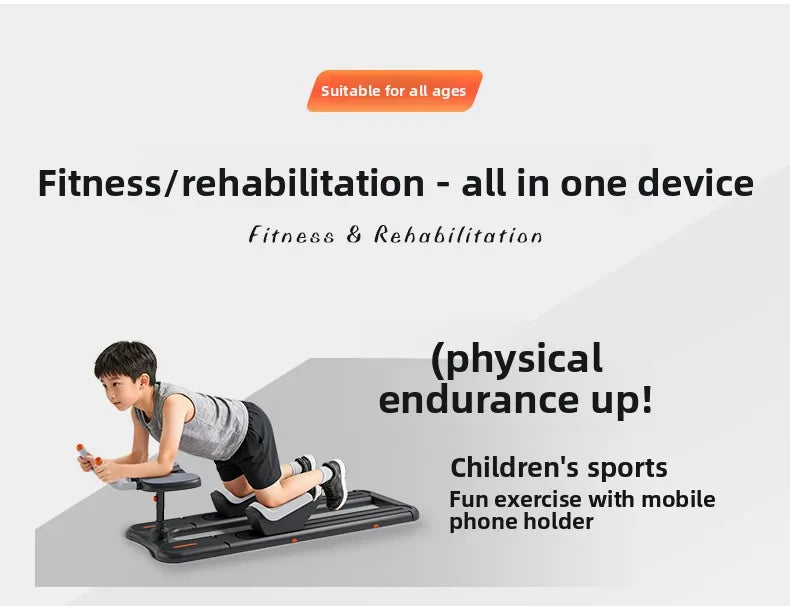 Suitable for all ages

Fitness/rehabilitation - all in one device

Fitness & Rehabilitation

(physical endurance up!

Children's sports

Fun exercise with mobile phone holder